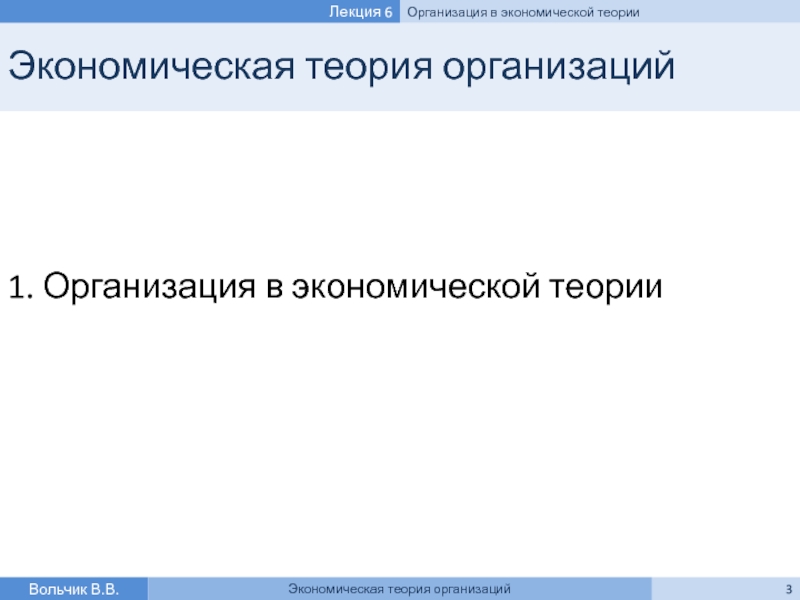 Лекция 6 Организация в экономической теории

Экономическая теория организаций

1. Организация в экономической теории

Вольчик В.В. Экономическая теория организаций 3